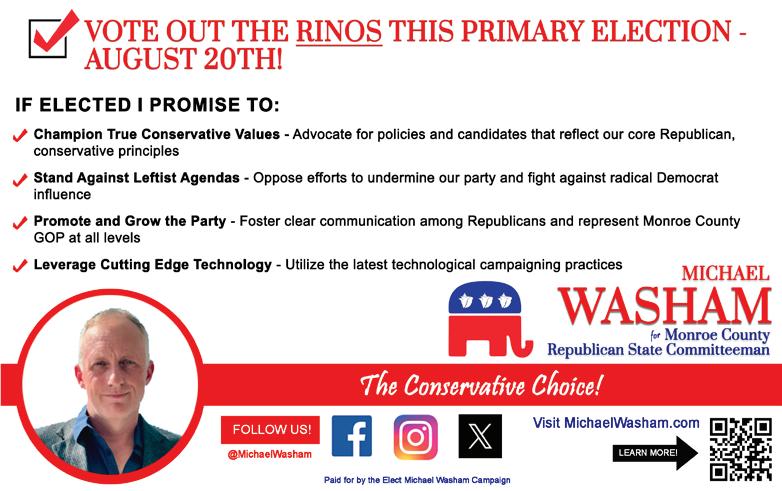 VOTE OUT THE RINOS THIS PRIMARY ELECTION - AUGUST 20TH!

IF ELECTED I PROMISE TO:

Champion True Conservative Values - Advocate for policies and candidates that reflect our core Republican, conservative principles

Stand Against Leftist Agendas - Oppose efforts to undermine our party and fight against radical Democrat influence

Promote and Grow the Party - Foster clear communication among Republicans and represent Monroe County GOP at all levels

Leverage Cutting Edge Technology - Utilize the latest technological campaigning practices

MICHAEL
WASHAM
for Monroe County
Republican State Committeeman

The Conservative Choice!

FOLLOW US!
@MichaelWasham

Visit MichaelWasham.com

LEARN MORE!

Paid for by the Elect Michael Washam Campaign